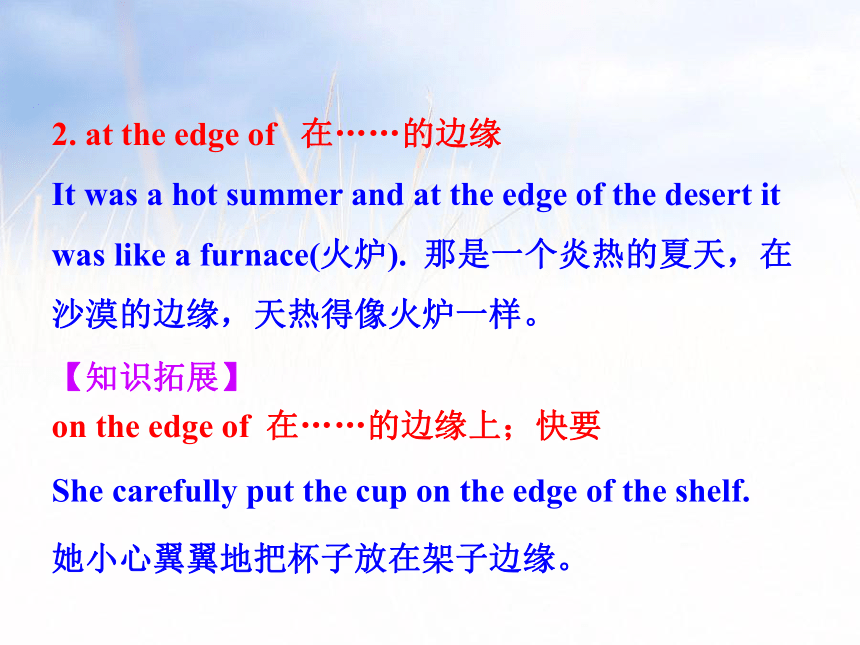 2. at the edge of 在……的边缘

It was a hot summer and at the edge of the desert it was like a furnace(火炉). 那是一个炎热的夏天，在沙漠的边缘，天热得像火炉一样。

【知识拓展】

on the edge of 在……的边缘上；快要

She carefully put the cup on the edge of the shelf.

她小心翼翼地把杯子放在架子边缘。